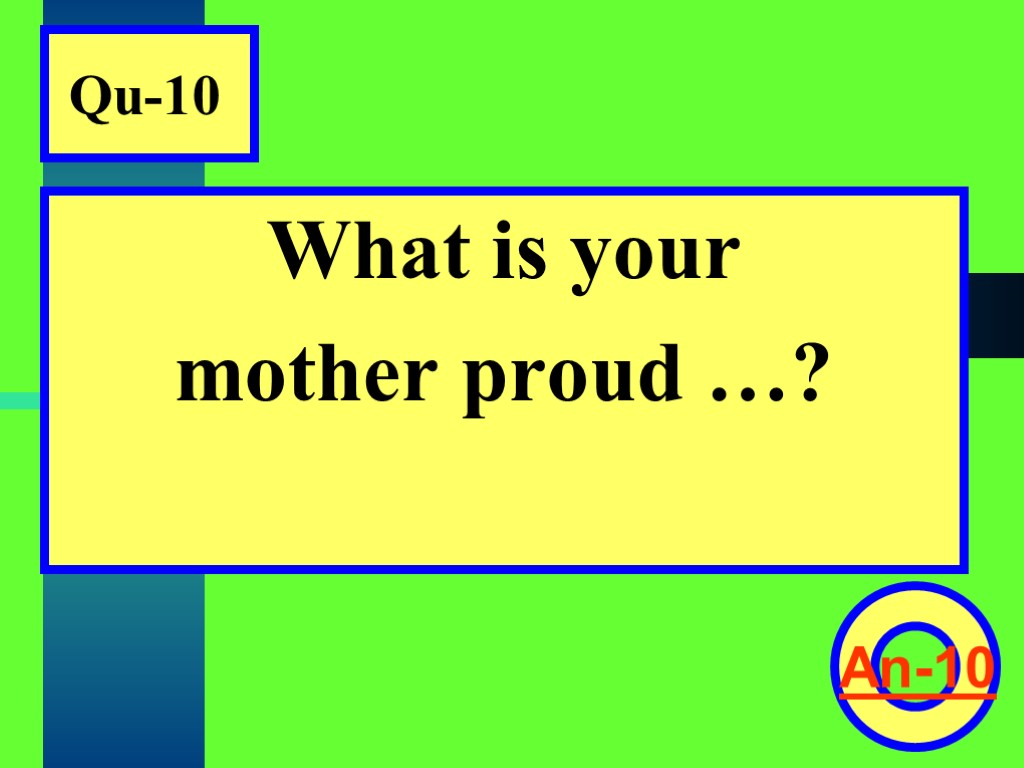 Qu-10

What is your mother proud …?

An-10